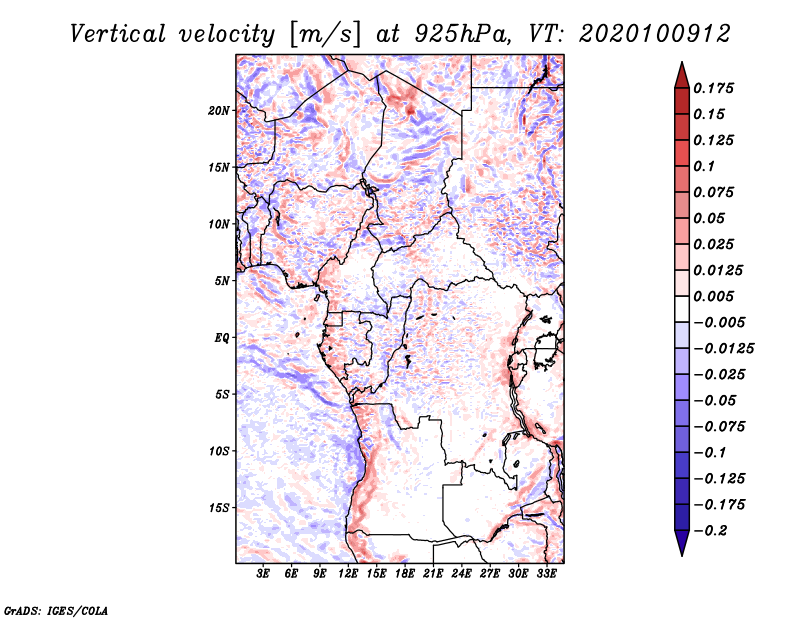 Vertical velocity [m/s] at 925hPa, VT: 2020100912

20N
15N
10N
5N
EQ
5S
10S
15S

3E 6E 9E 12E 15E 18E 21E 24E 27E 30E 33E

0.175
0.15
0.125
0.1
0.075
0.05
0.025
0.0125
0.005
−0.005
−0.0125
−0.025
−0.05
−0.075
−0.1
−0.125
−0.175
−0.2

GrADS: IGES/COLA